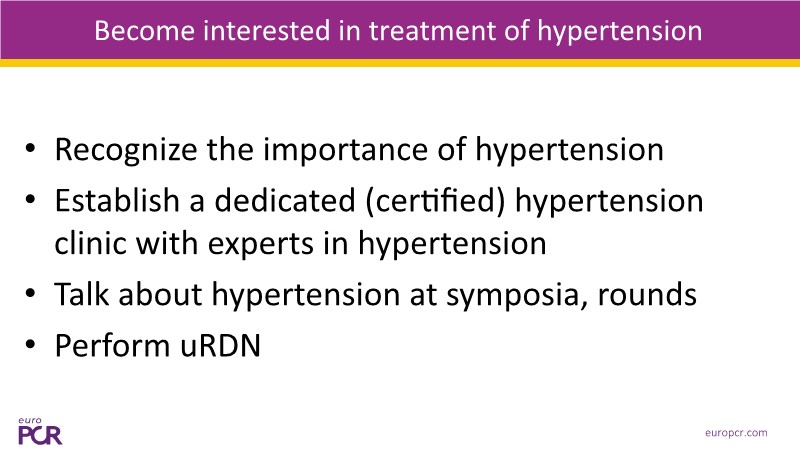 Become interested in treatment of hypertension

• Recognize the importance of hypertension
• Establish a dedicated (certified) hypertension clinic with experts in hypertension
• Talk about hypertension at symposia, rounds
• Perform uRDN

euro PCR

europcr.com